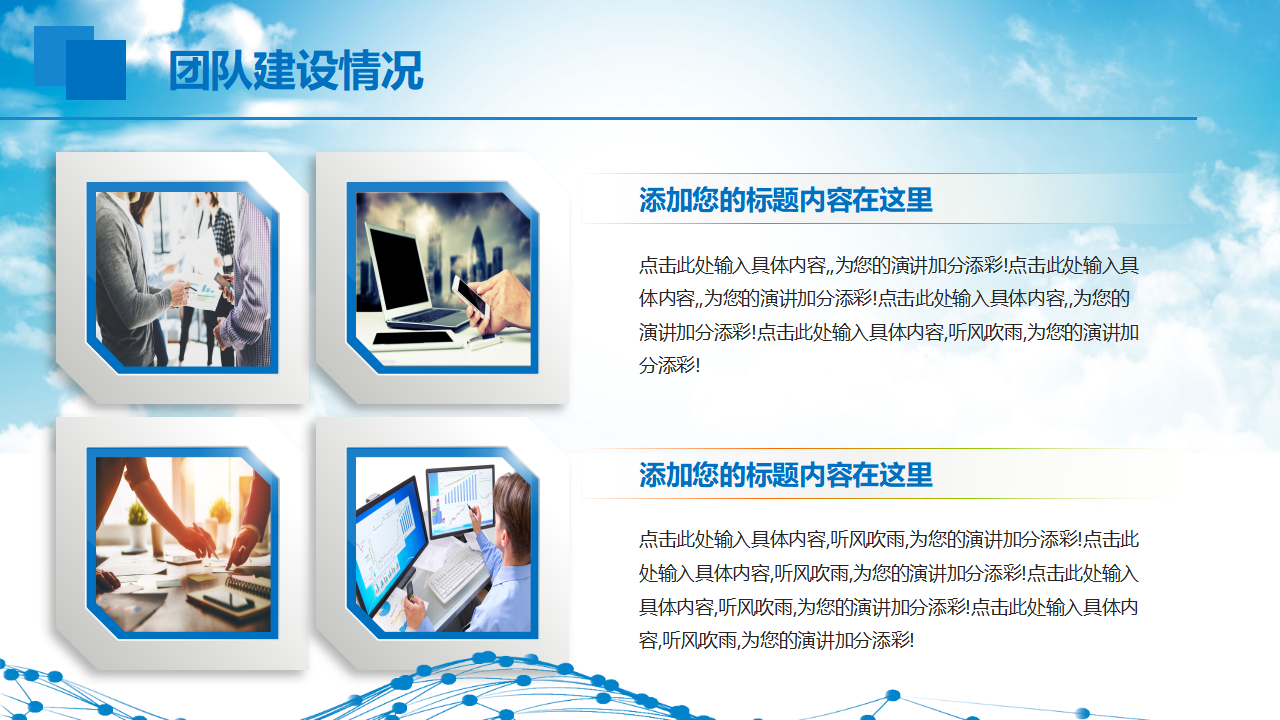 团队建设情况

添加您的标题内容在这里

点击此处输入具体内容,,为您的演讲加分添彩!点击此处输入具体内容,,为您的演讲加分添彩!点击此处输入具体内容,,为您的演讲加分添彩!点击此处输入具体内容,听风吹雨,为您的演讲加分添彩!

添加您的标题内容在这里

点击此处输入具体内容,听风吹雨,为您的演讲加分添彩!点击此处输入具体内容,听风吹雨,为您的演讲加分添彩!点击此处输入具体内容,听风吹雨,为您的演讲加分添彩!点击此处输入具体内容,听风吹雨,为您的演讲加分添彩!